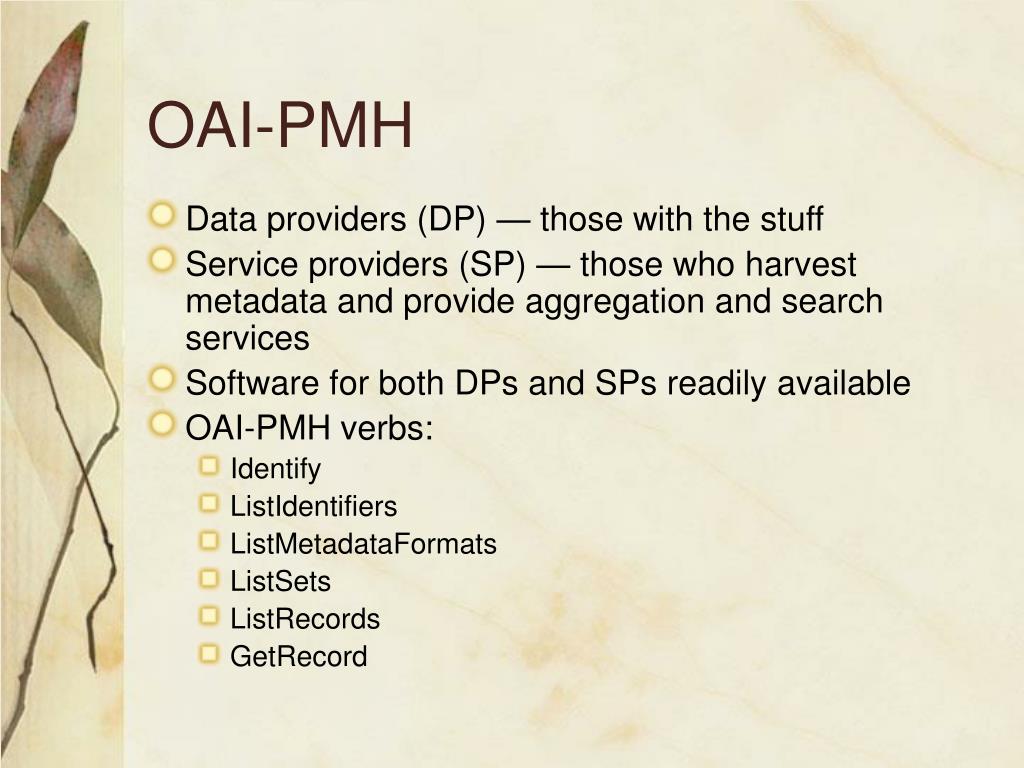 OAI-PMH

Data providers (DP) — those with the stuff
Service providers (SP) — those who harvest metadata and provide aggregation and search services
Software for both DPs and SPs readily available
OAI-PMH verbs:
Identify
ListIdentifiers
ListMetadataFormats
ListSets
ListRecords
GetRecord